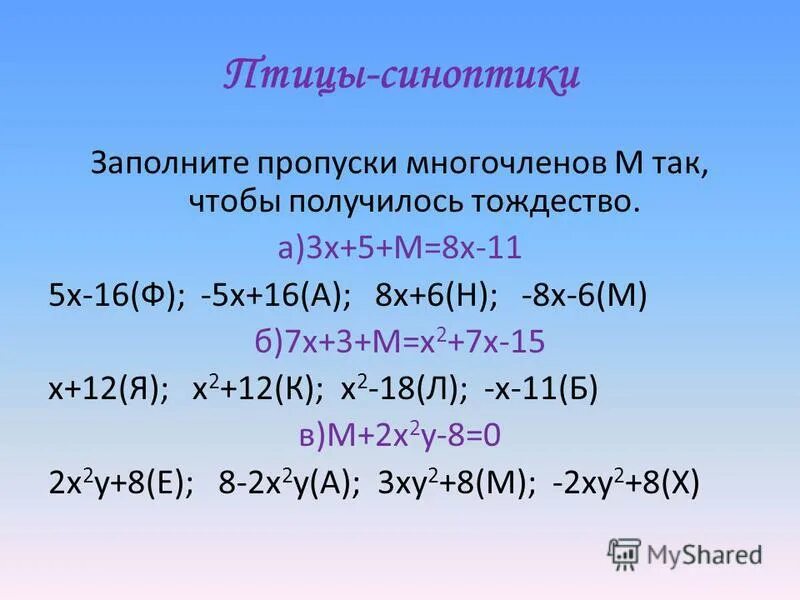 Птицы-синоптики

Заполните пропуски многочленов М так, чтобы получилось тождество.

а)$3x+5+M=8x-11$

$5x-16$(Ф); $-5x+16$(А); $8x+6$(Н); $-8x-6$(М)

б)$7x+3+M=x^2+7x-15$

$x+12$(Я); $x^2+12$(К); $x^2-18$(Л); $-x-11$(Б)

в)$M+2x^2y-8=0$

$2x^2y+8$(Е); $8-2x^2y$(А); $3xy^2+8$(М); $-2xy^2+8$(Х)

MyShared